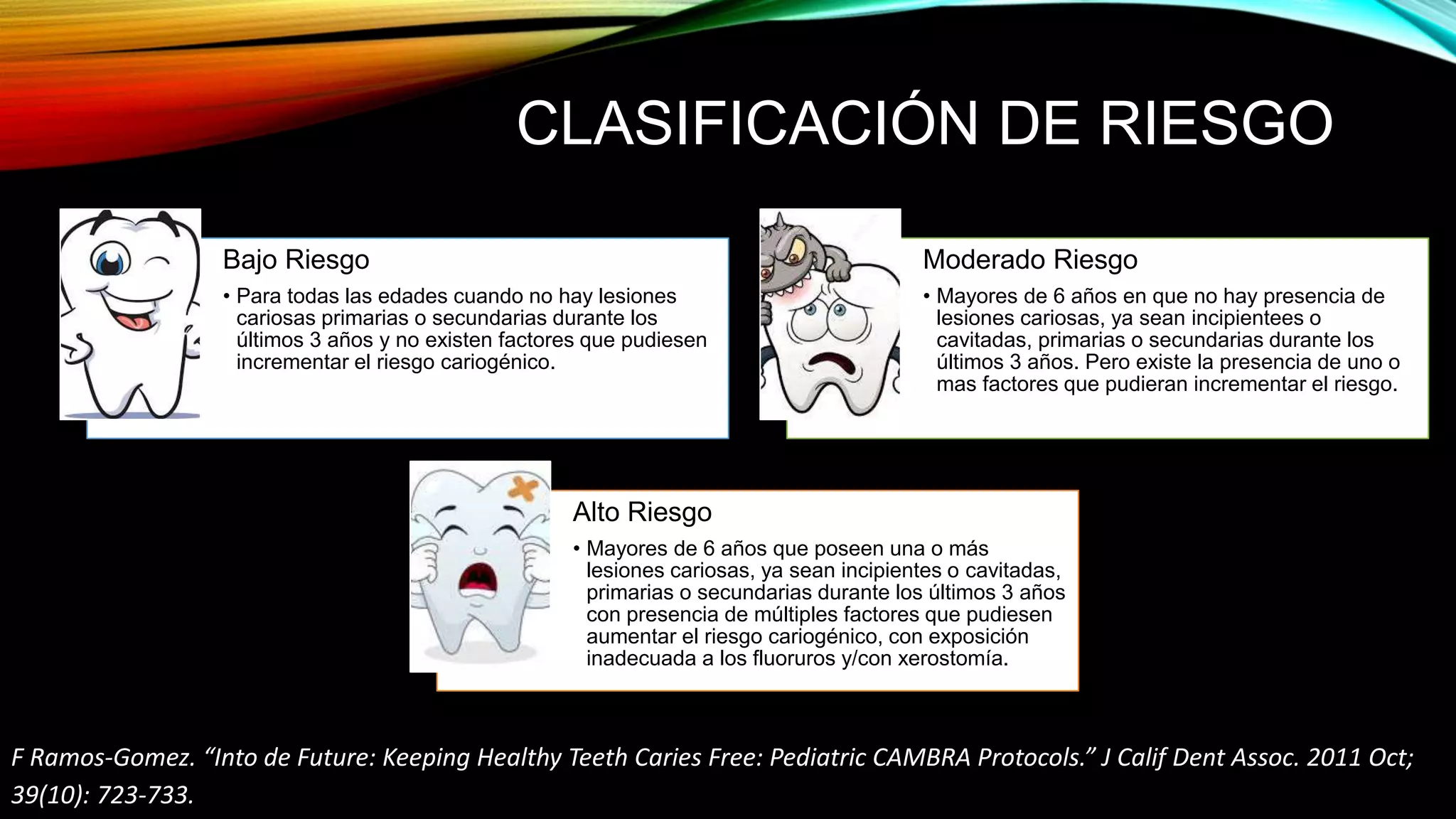 CLASIFICACIÓN DE RIESGO

Bajo Riesgo

• Para todas las edades cuando no hay lesiones cariosas primarias o secundarias durante los últimos 3 años y no existen factores que pudiesen incrementar el riesgo cariogénico.

Moderado Riesgo

• Mayores de 6 años en que no hay presencia de lesiones cariosas, ya sean incipientees o cavitadas, primarias o secundarias durante los últimos 3 años. Pero existe la presencia de uno o mas factores que pudieran incrementar el riesgo.

Alto Riesgo

• Mayores de 6 años que poseen una o más lesiones cariosas, ya sean incipientes o cavitadas, primarias o secundarias durante los últimos 3 años con presencia de múltiples factores que pudiesen aumentar el riesgo cariogénico, con exposición inadecuada a los fluoruros y/con xerostomía.

F Ramos-Gomez. “Into de Future: Keeping Healthy Teeth Caries Free: Pediatric CAMBRA Protocols.” J Calif Dent Assoc. 2011 Oct; 39(10): 723-733.